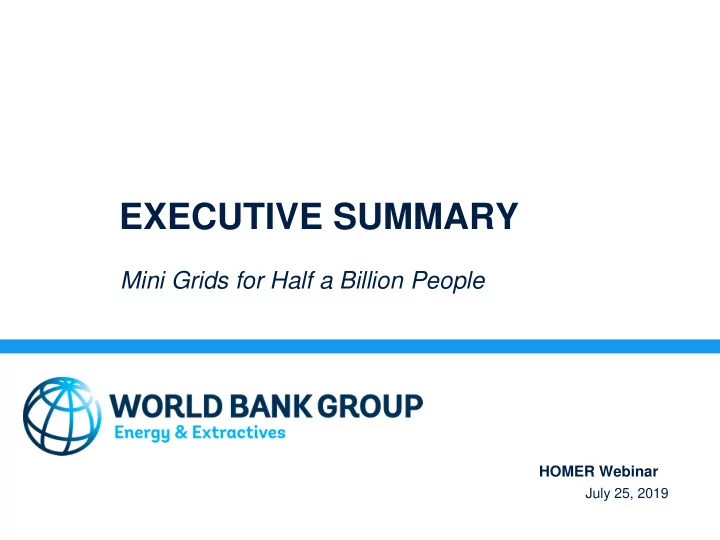 EXECUTIVE SUMMARY

Mini Grids for Half a Billion People

WORLD BANK GROUP
Energy & Extractives

HOMER Webinar
July 25, 2019